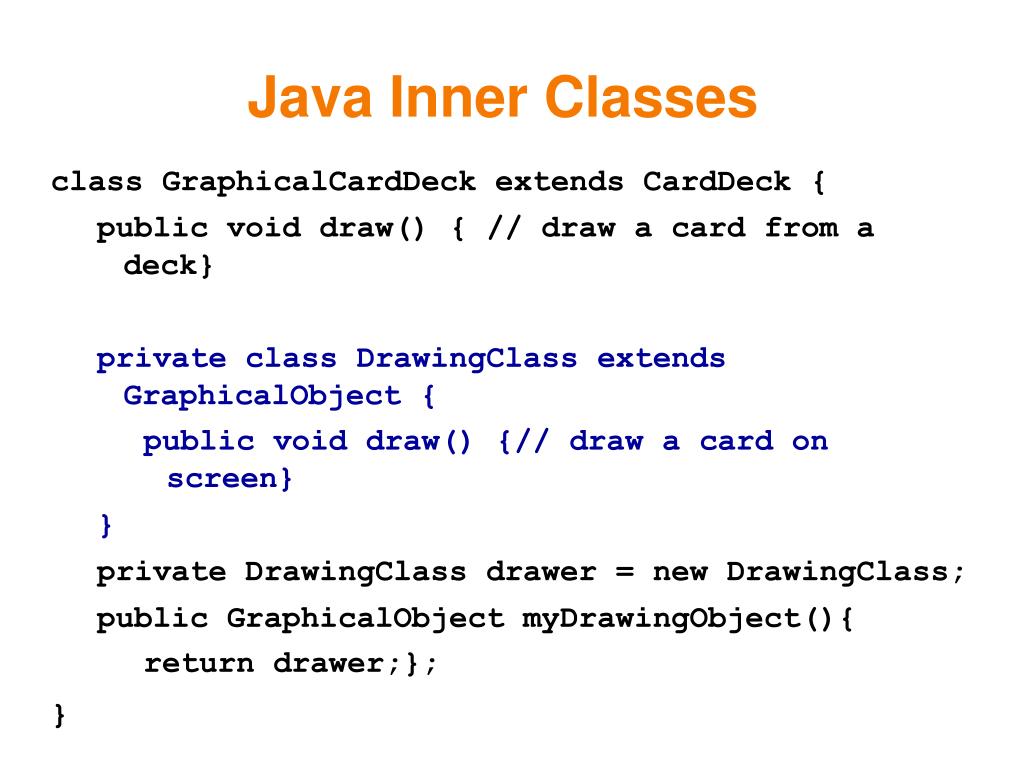 Java Inner Classes

class GraphicalCardDeck extends CardDeck {

public void draw() { // draw a card from a deck}

private class DrawingClass extends GraphicalObject {

public void draw() {// draw a card on screen}

}

private DrawingClass drawer = new DrawingClass;

public GraphicalObject myDrawingObject(){

return drawer;};

}